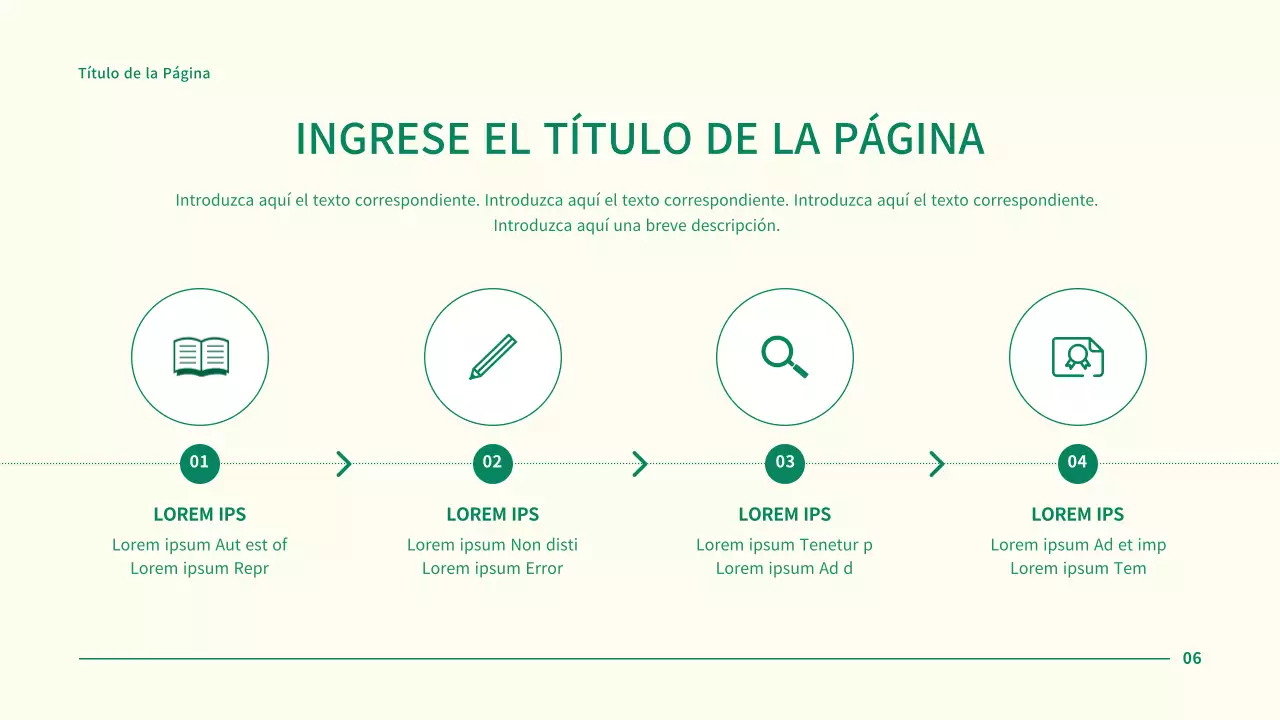 Título de la Página

INGRESE EL TÍTULO DE LA PÁGINA

Introduzca aquí el texto correspondiente. Introduzca aquí el texto correspondiente. Introduzca aquí el texto correspondiente. Introduzca aquí una breve descripción.

01

LOREM IPS

Lorem ipsum Aut est of
Lorem ipsum Repr

02

LOREM IPS

Lorem ipsum Non disti
Lorem ipsum Error

03

LOREM IPS

Lorem ipsum Tenetur p
Lorem ipsum Ad d

04

LOREM IPS

Lorem ipsum Ad et imp
Lorem ipsum Tem

06